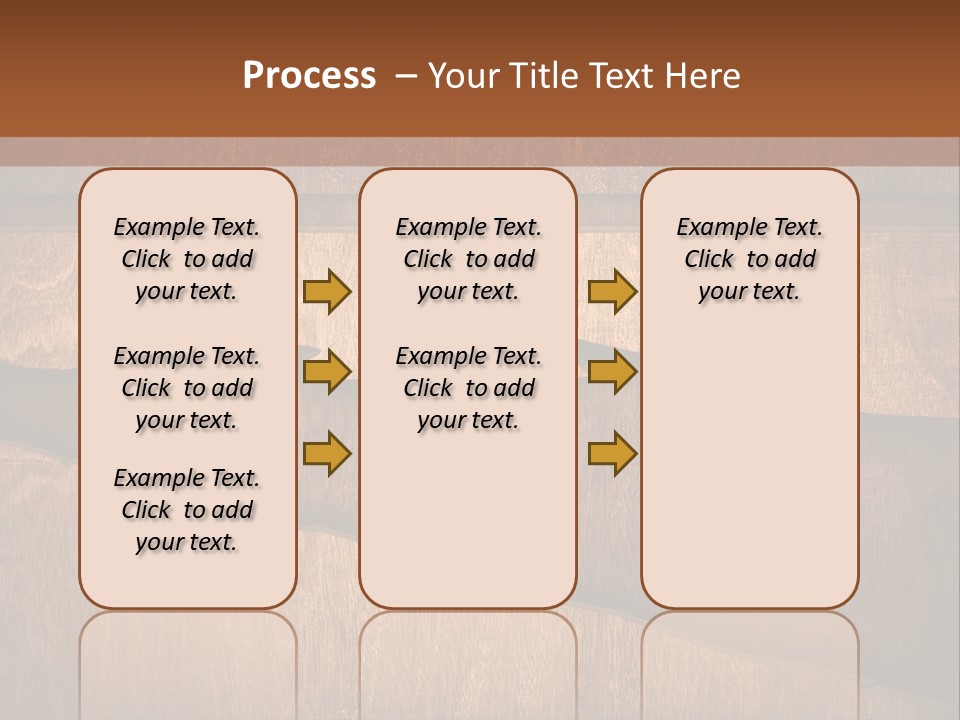 Process – Your Title Text Here

Example Text. Click to add your text.

Example Text. Click to add your text.

Example Text. Click to add your text.

Example Text. Click to add your text.

Example Text. Click to add your text.

Example Text. Click to add your text.